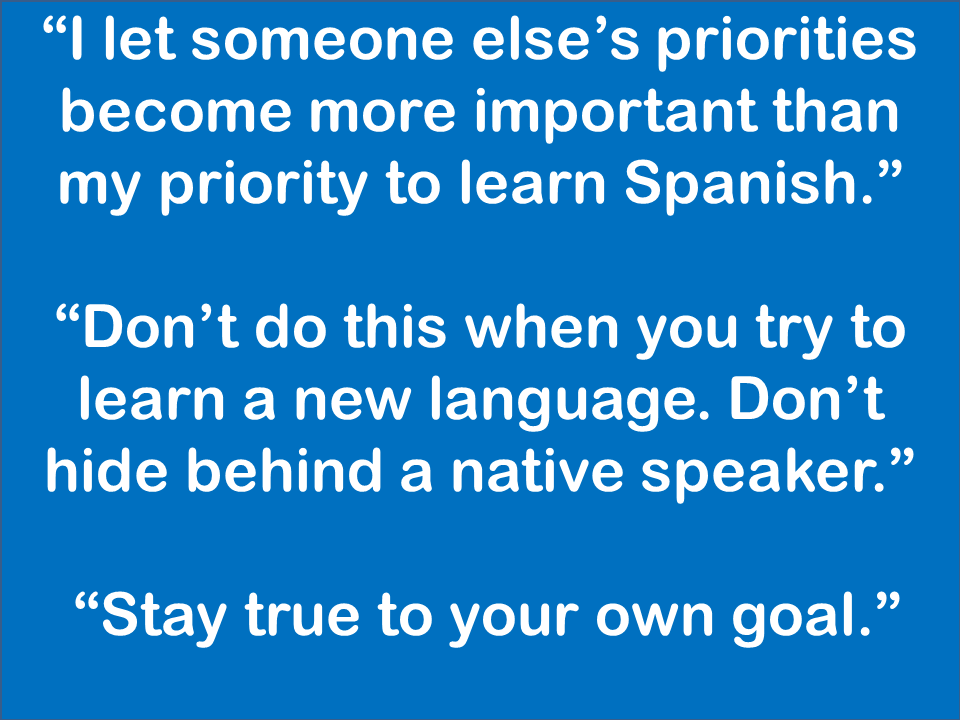 “I let someone else’s priorities become more important than my priority to learn Spanish.”

“Don’t do this when you try to learn a new language. Don’t hide behind a native speaker.”

“Stay true to your own goal.”